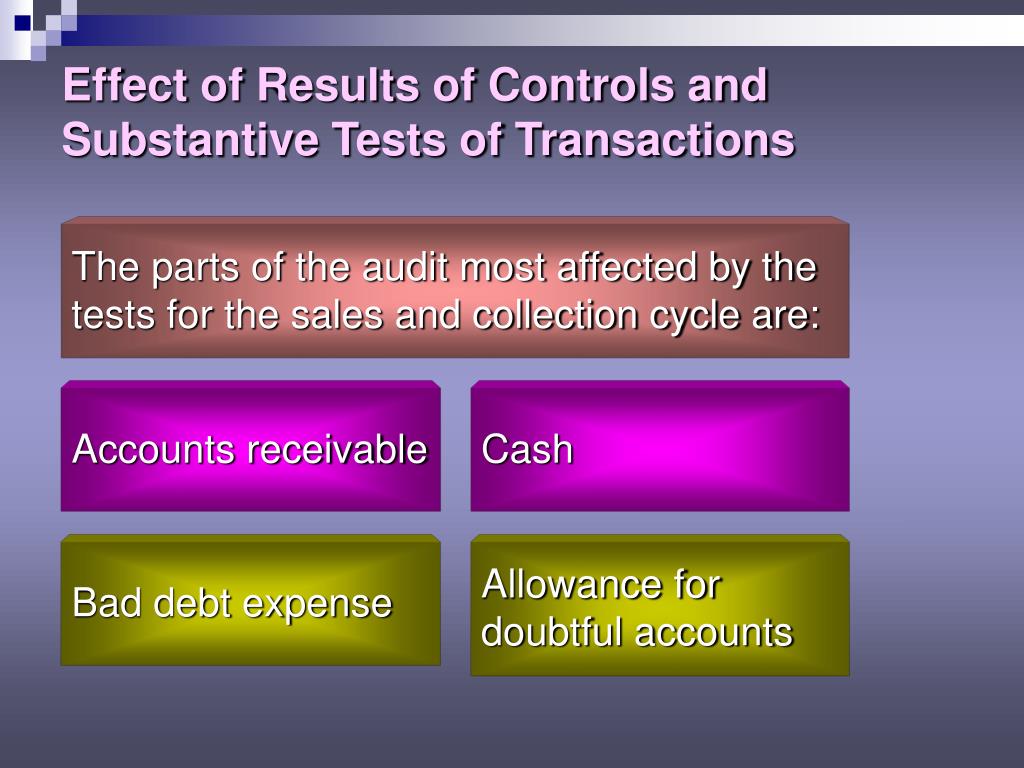 Effect of Results of Controls and Substantive Tests of Transactions

The parts of the audit most affected by the tests for the sales and collection cycle are:

Accounts receivable

Cash

Bad debt expense

Allowance for doubtful accounts